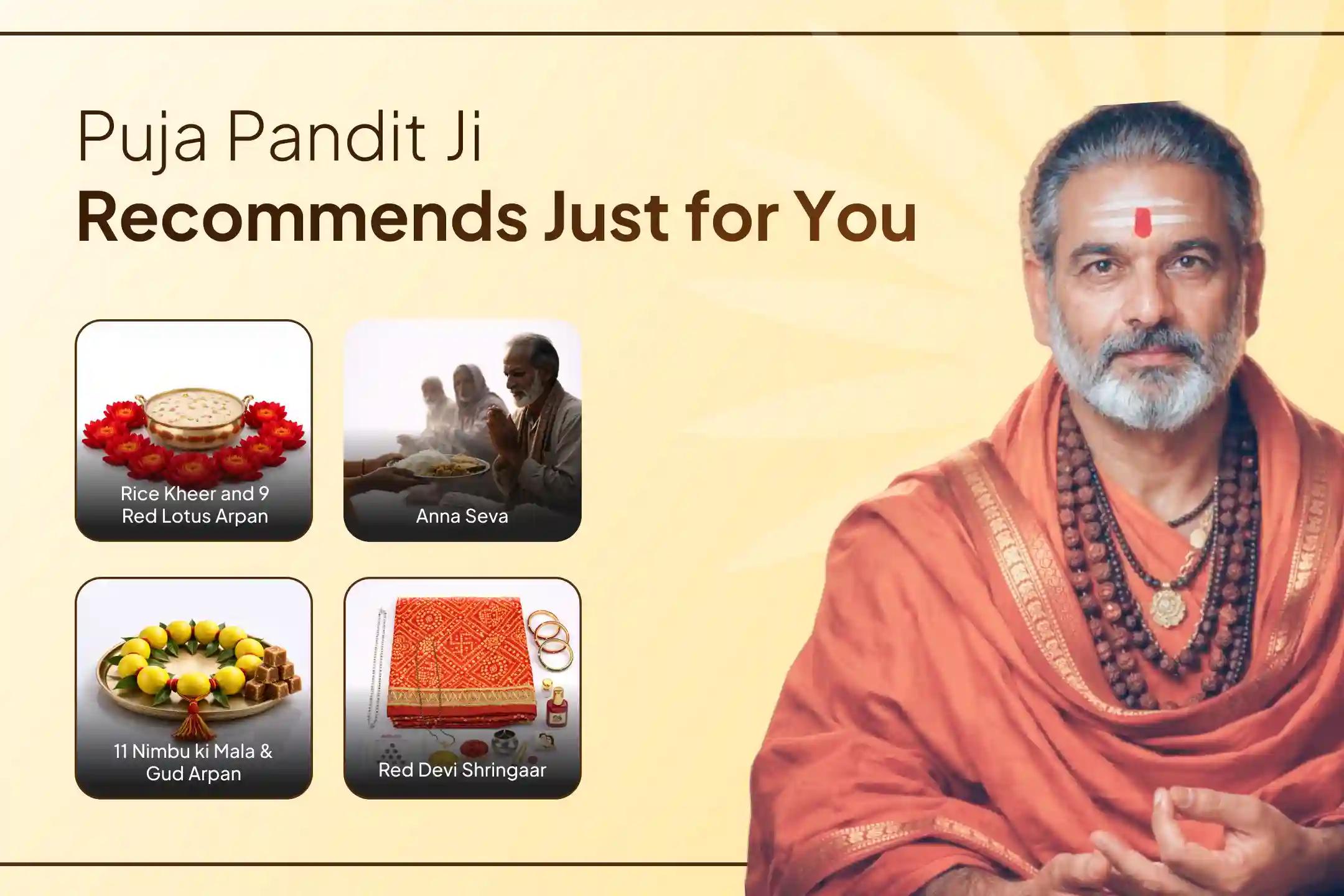 Puja Pandit Ji
Recommends Just for You

Rice Kheer and 9 Red Lotus Arpan

Anna Seva

11 Nimbu ki Mala & Gud Arpan

Red Devi Shringaar